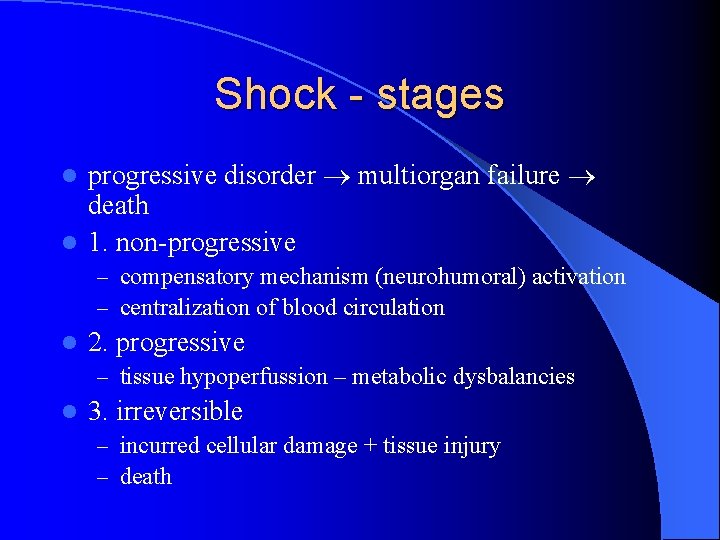 Shock - stages

- progressive disorder $\rightarrow$ multiorgan failure $\rightarrow$ death
- 1. non-progressive
  – compensatory mechanism (neurohumoral) activation
  – centralization of blood circulation
- 2. progressive
  – tissue hypoperfussion – metabolic dysbalancies
- 3. irreversible
  – incurred cellular damage + tissue injury
  – death